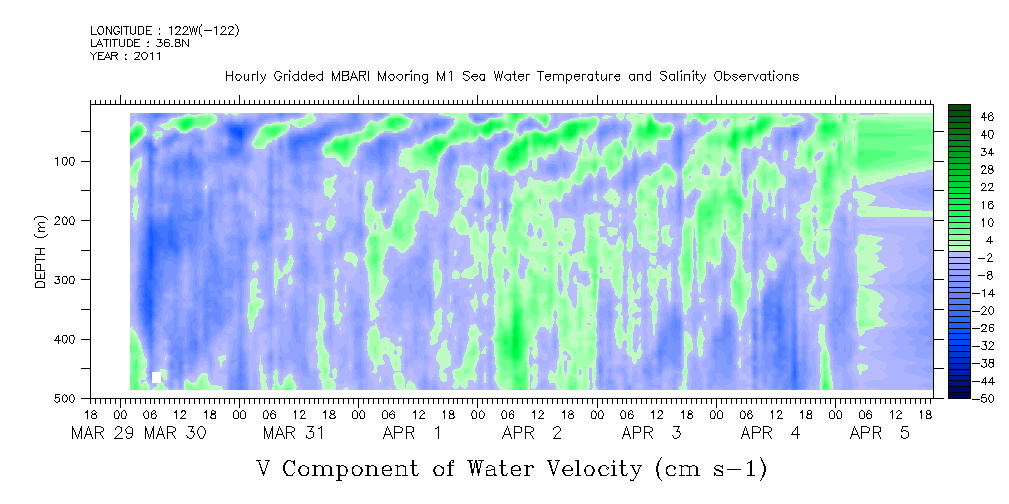 LONGITUDE : 122W(-122)
LATITUDE : 36.8N
YEAR : 2011

Hourly Gridded MBARI Mooring M1 Sea Water Temperature and Salinity Observations

DEPTH (m)

100
200
300
400
500

46
40
34
28
22
16
10
4
-2
-8
-14
-20
-26
-32
-38
-44
-50

18 00 06 12 18 00 06 12 18 00 06 12 18 00 06 12 18 00 06 12 18 00 06 12 18 00 06 12 18 00 06 12 18
MAR 29 MAR 30 MAR 31 APR 1 APR 2 APR 3 APR 4 APR 5

V Component of Water Velocity (cm s-1)